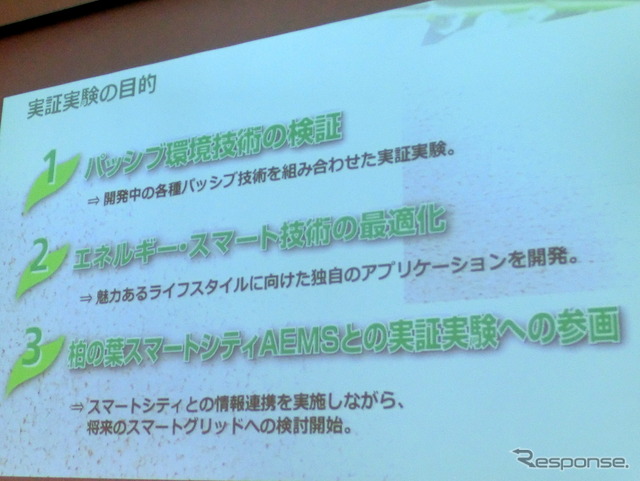 実証実験の目的

1 パッシブ環境技術の検証

⇒ 開発中の各種パッシブ技術を組み合わせた実証実験。

2 エネルギー・スマート技術の最適化

⇒ 魅力あるライフスタイルに向けた独自のアプリケーションを開発。

3 柏の葉スマートシティAEMSとの実証実験への参画

⇒ スマートシティとの情報連携を実施しながら、将来のスマートグリッドへの検討開始。

Response.